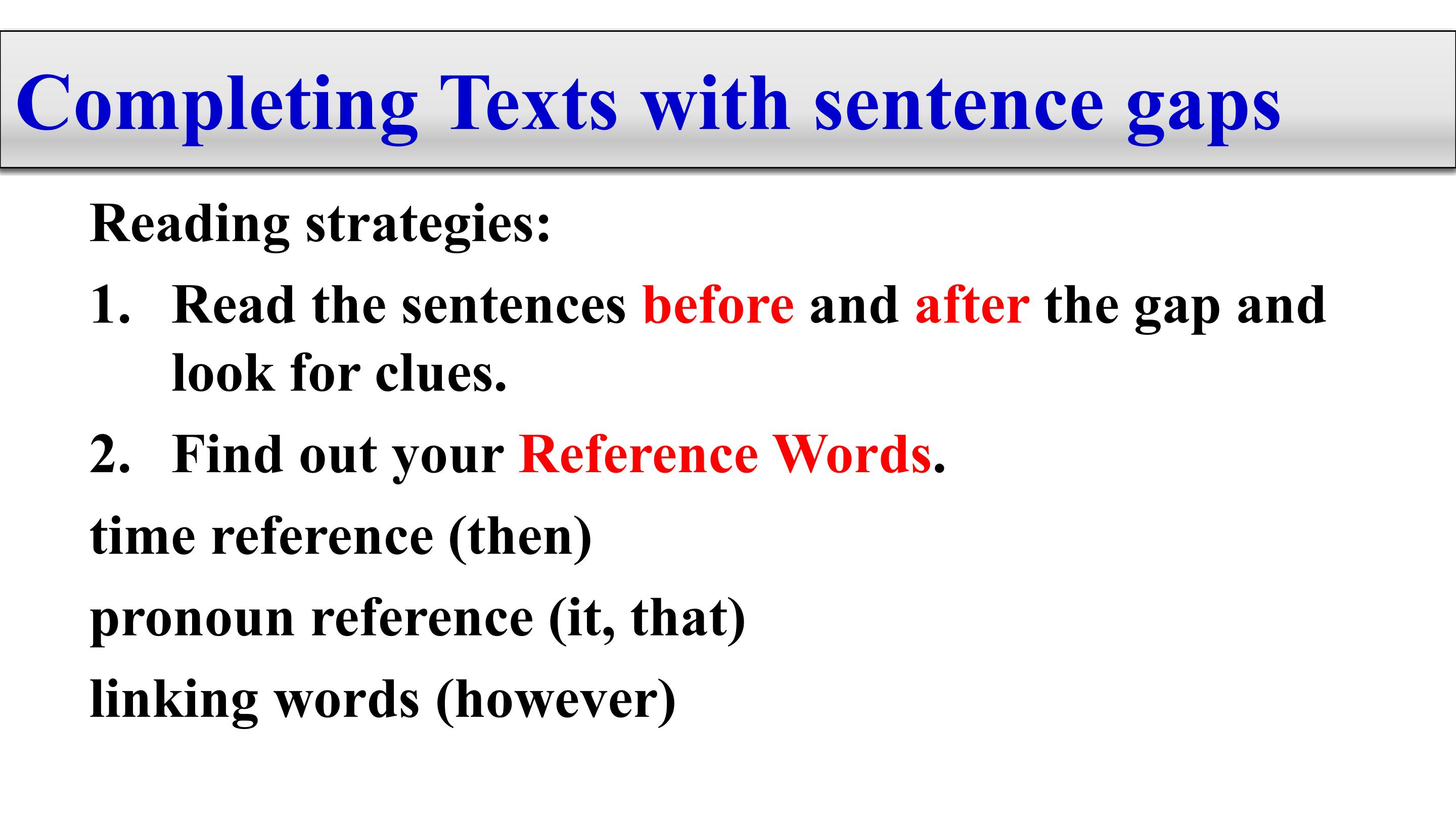 Completing Texts with sentence gaps

Reading strategies:

1. Read the sentences before and after the gap and look for clues.

2. Find out your Reference Words.

time reference (then)

pronoun reference (it, that)

linking words (however)